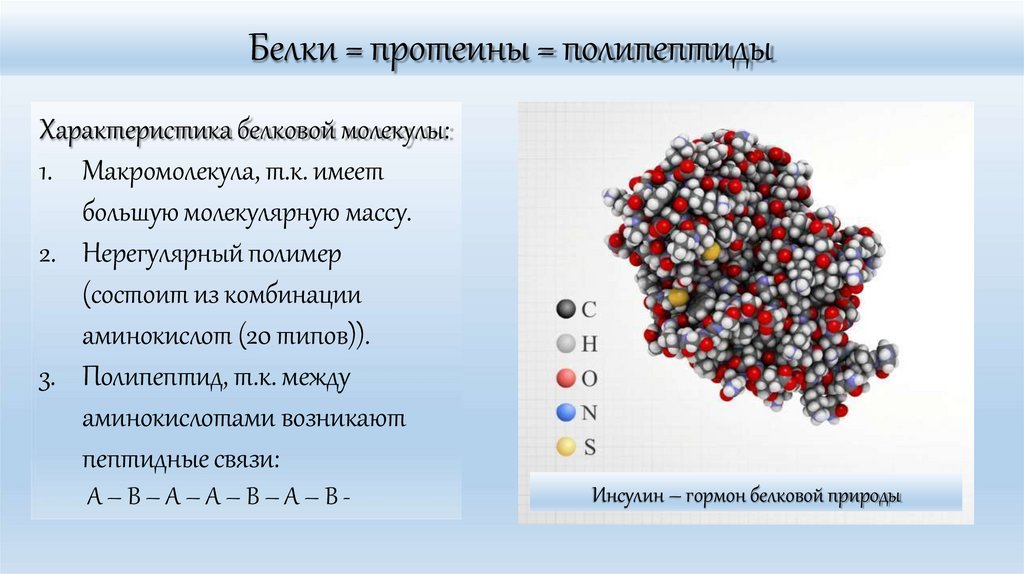 Белки = протеины = полипептиды

Характеристика белковой молекулы:
1. Макромолекула, т.к. имеет большую молекулярную массу.
2. Нерегулярный полимер (состоит из комбинации аминокислот (20 типов)).
3. Полипептид, т.к. между аминокислотами возникают пептидные связи:
А – В – А – А – В – А – В -

C
H
O
N
S

Инсулин – гормон белковой природы